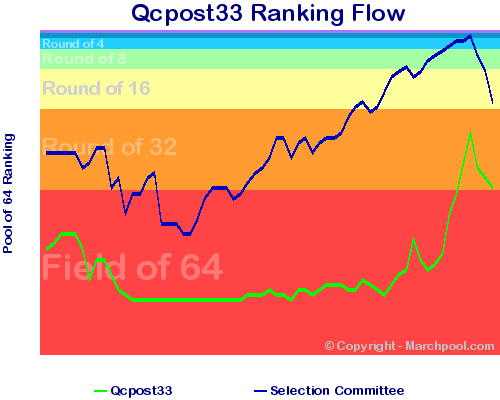 Qcpost33 Ranking Flow

Pool of 64 Ranking

Round of 4
Round of 8
Round of 16
Round of 32
Field of 64

© Copyright - Marchpool.com

Qcpost33
Selection Committee